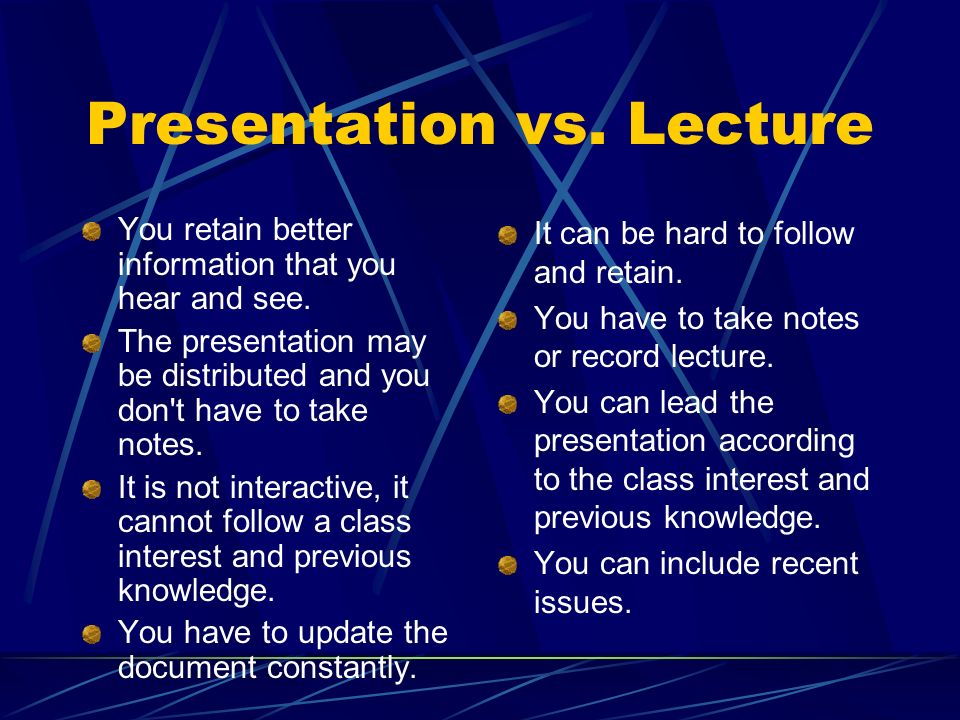 Presentation vs. Lecture

You retain better information that you hear and see.

The presentation may be distributed and you don't have to take notes.

It is not interactive, it cannot follow a class interest and previous knowledge.

You have to update the document constantly.

It can be hard to follow and retain.

You have to take notes or record lecture.

You can lead the presentation according to the class interest and previous knowledge.

You can include recent issues.